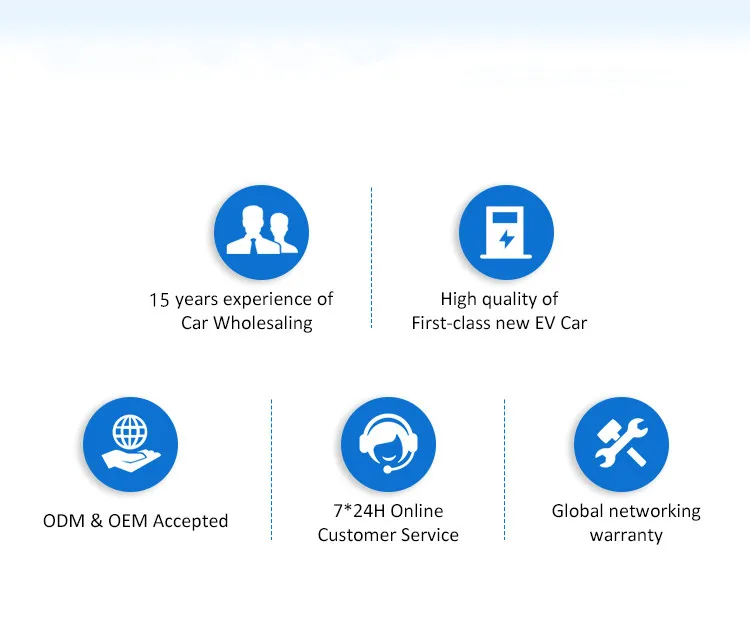 15 years experience of
Car Wholesaling

High quality of
First-class new EV Car

ODM & OEM Accepted

7*24H Online
Customer Service

Global networking
warranty